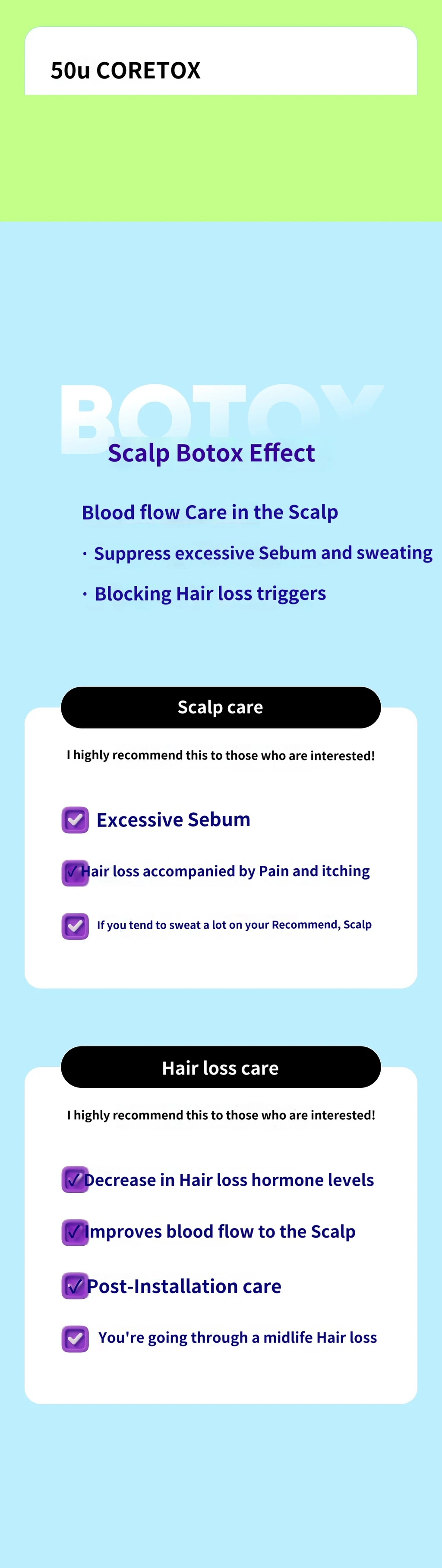 50u CORETOX

BOTOX

Scalp Botox Effect

Blood flow Care in the Scalp

· Suppress excessive Sebum and sweating

· Blocking Hair loss triggers

Scalp care

I highly recommend this to those who are interested!

Excessive Sebum

Hair loss accompanied by Pain and itching

If you tend to sweat a lot on your Recommend, Scalp

Hair loss care

I highly recommend this to those who are interested!

Decrease in Hair loss hormone levels

Improves blood flow to the Scalp

Post-Installation care

You're going through a midlife Hair loss